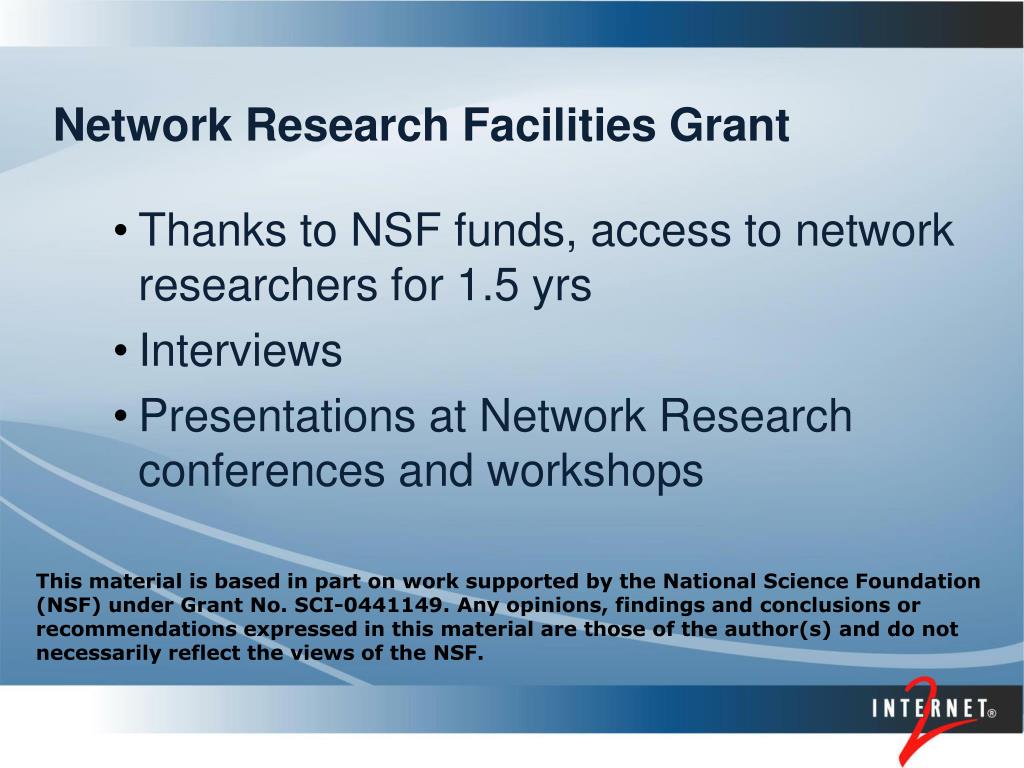 Network Research Facilities Grant

• Thanks to NSF funds, access to network researchers for 1.5 yrs
• Interviews
• Presentations at Network Research conferences and workshops

This material is based in part on work supported by the National Science Foundation (NSF) under Grant No. SCI-0441149. Any opinions, findings and conclusions or recommendations expressed in this material are those of the author(s) and do not necessarily reflect the views of the NSF.

INTERNET® 2